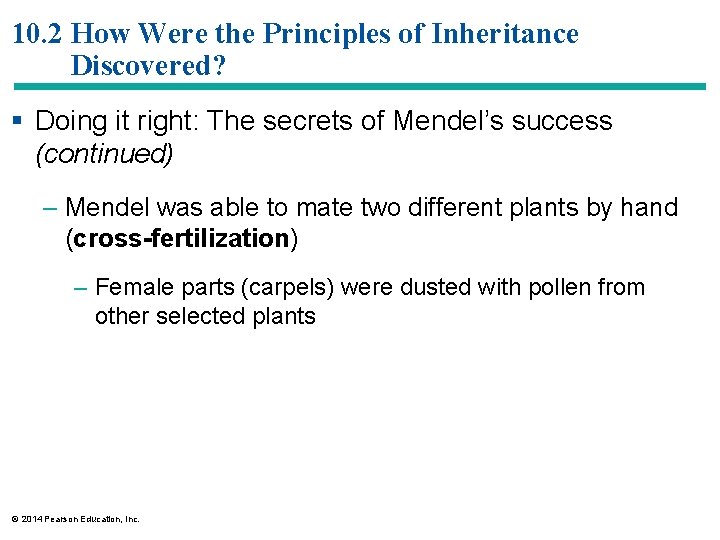 10.2 How Were the Principles of Inheritance Discovered?

▪ Doing it right: The secrets of Mendel's success (continued)

– Mendel was able to mate two different plants by hand (cross-fertilization)

– Female parts (carpels) were dusted with pollen from other selected plants

© 2014 Pearson Education, Inc.